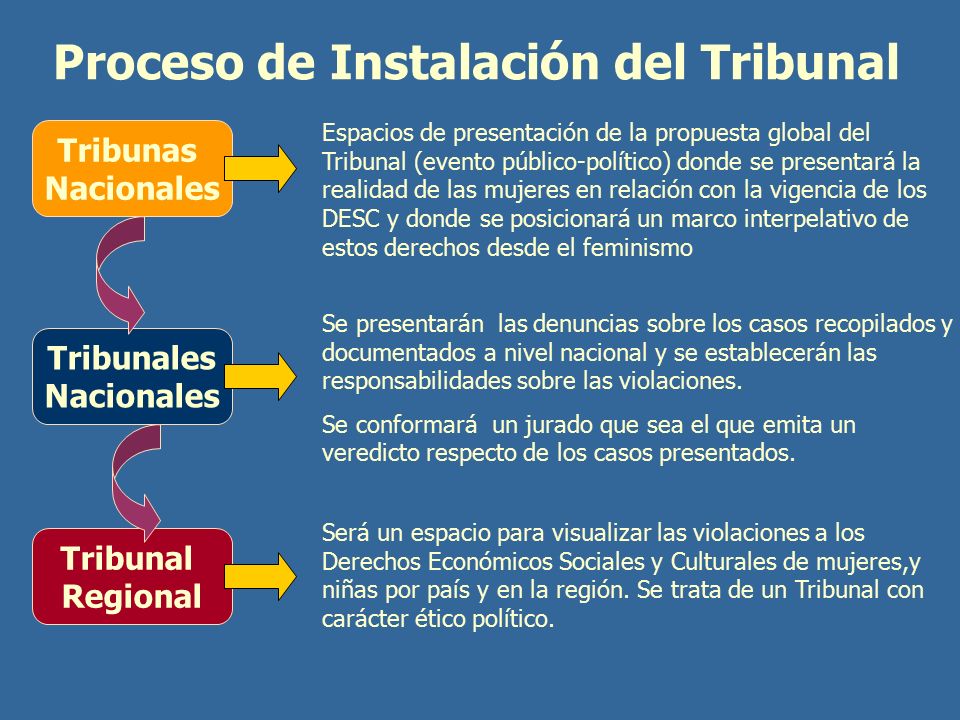 Proceso de Instalación del Tribunal

Tribunas Nacionales

Espacios de presentación de la propuesta global del Tribunal (evento público-político) donde se presentará la realidad de las mujeres en relación con la vigencia de los DESC y donde se posicionará un marco interpelativo de estos derechos desde el feminismo

Tribunales Nacionales

Se presentarán las denuncias sobre los casos recopilados y documentados a nivel nacional y se establecerán las responsabilidades sobre las violaciones.

Se conformará un jurado que sea el que emita un veredicto respecto de los casos presentados.

Tribunal Regional

Será un espacio para visualizar las violaciones a los Derechos Económicos Sociales y Culturales de mujeres,y niñas por país y en la región. Se trata de un Tribunal con carácter ético político.